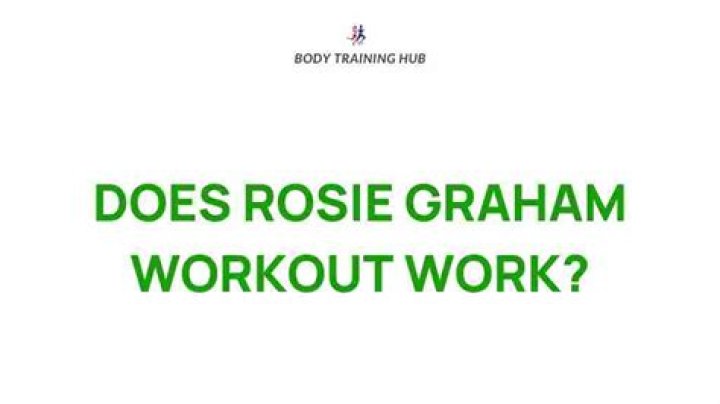 BODY TRAINING HUB

DOES ROSIE GRAHAM WORKOUT WORK?